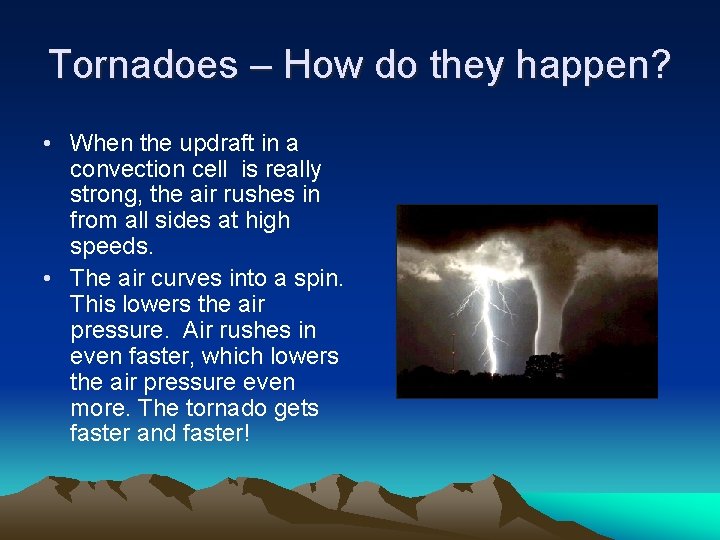 Tornadoes – How do they happen?

• When the updraft in a convection cell is really strong, the air rushes in from all sides at high speeds.

• The air curves into a spin. This lowers the air pressure. Air rushes in even faster, which lowers the air pressure even more. The tornado gets faster and faster!